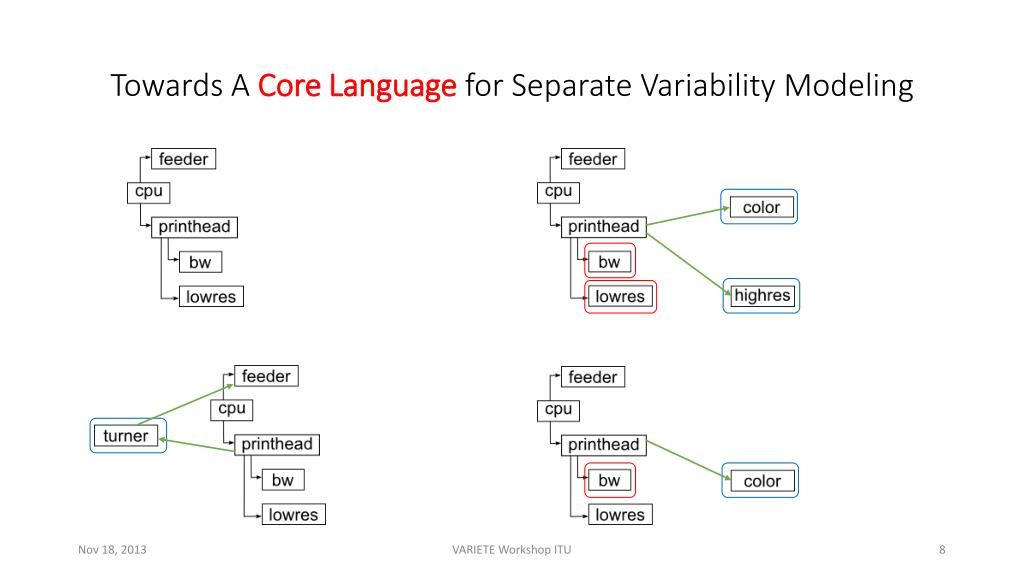 Towards A Core Language for Separate Variability Modeling

feeder
cpu
printhead
bw
lowres

feeder
cpu
printhead
bw
lowres
color
highres

feeder
cpu
turner
printhead
bw
lowres

feeder
cpu
printhead
bw
lowres
color

Nov 18, 2013
VARIETE Workshop ITU
8